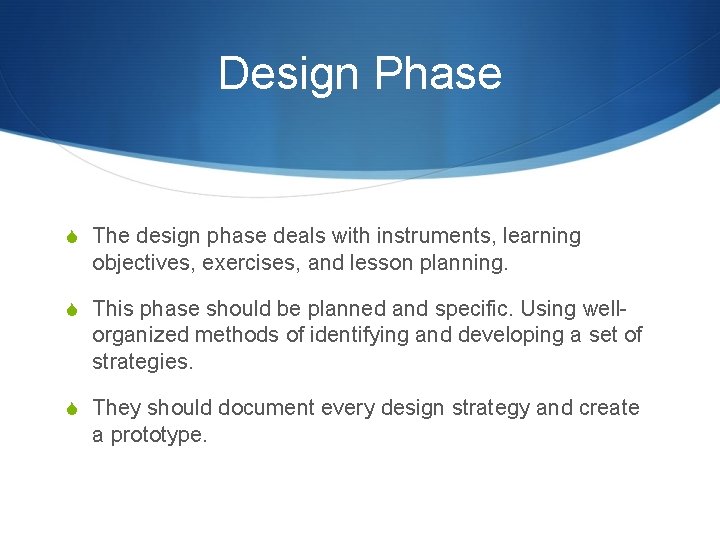 Design Phase

The design phase deals with instruments, learning objectives, exercises, and lesson planning.

This phase should be planned and specific. Using well-organized methods of identifying and developing a set of strategies.

They should document every design strategy and create a prototype.